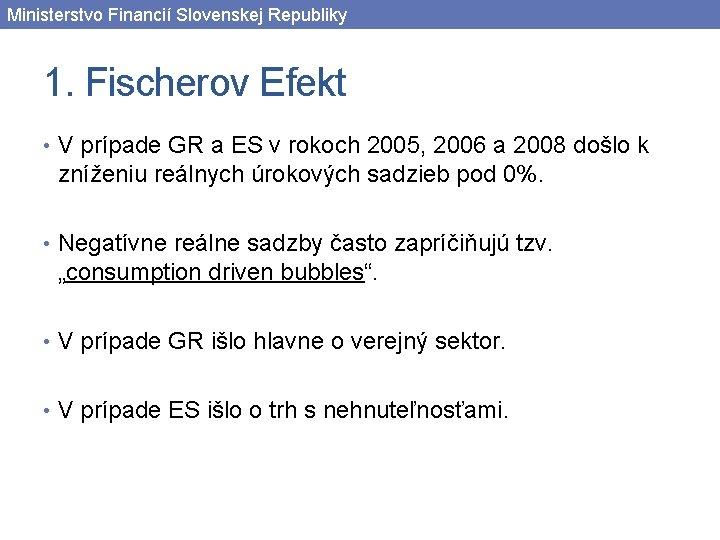 Ministerstvo Financií Slovenskej Republiky

1. Fischerov Efekt

• V prípade GR a ES v rokoch 2005, 2006 a 2008 došlo k zníženiu reálnych úrokových sadzieb pod 0%.

• Negatívne reálne sadzby často zapríčiňujú tzv. „consumption driven bubbles“.

• V prípade GR išlo hlavne o verejný sektor.

• V prípade ES išlo o trh s nehnuteľnosťami.